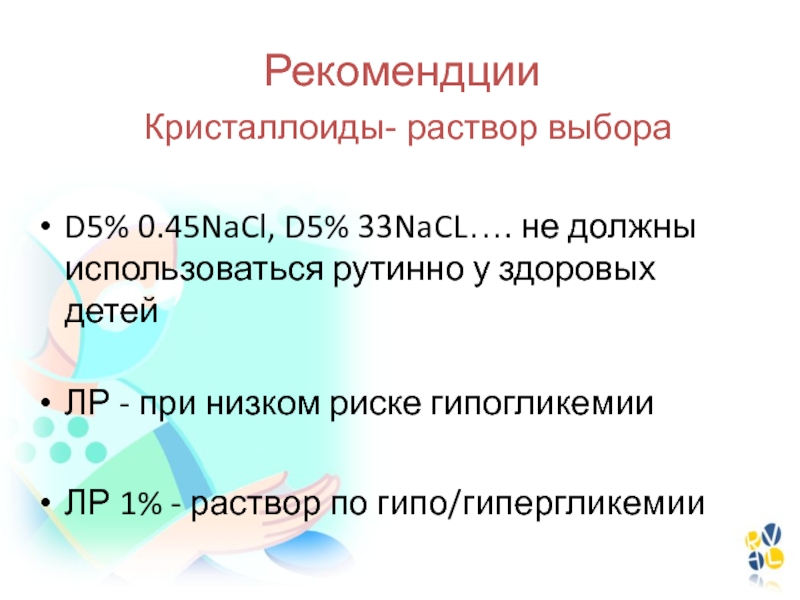 Рекомендции

Кристаллоиды- раствор выбора

• D5% 0.45NaCl, D5% 33NaCL…. не должны использоваться рутинно у здоровых детей

• ЛР - при низком риске гипогликемии

• ЛР 1% - раствор по гипо/гипергликемии